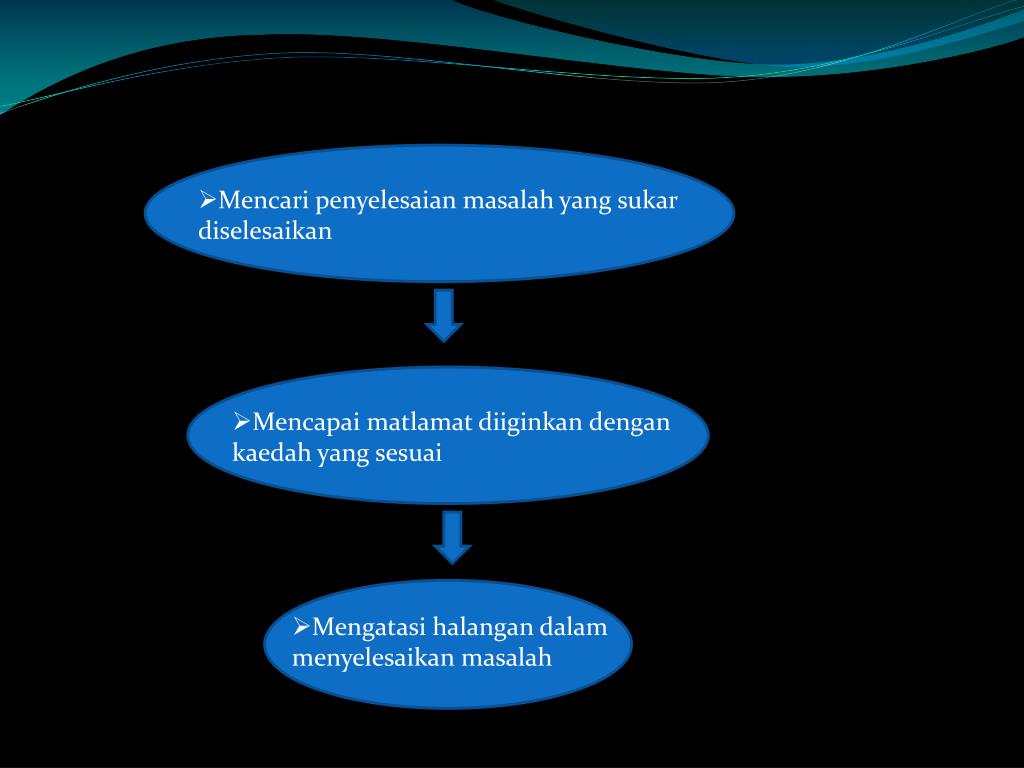 ➢Mencari penyelesaian masalah yang sukar diselesaikan

➢Mencapai matlamat diiginkan dengan kaedah yang sesuai

➢Mengatasi halangan dalam menyelesaikan masalah